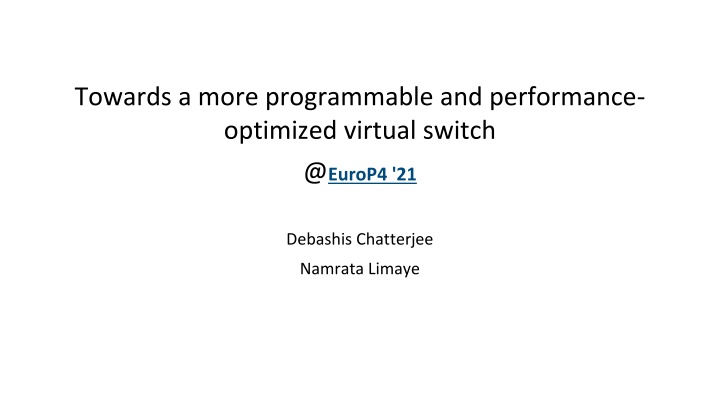 Towards a more programmable and performance-optimized virtual switch

@EuroP4 '21

Debashis Chatterjee

Namrata Limaye